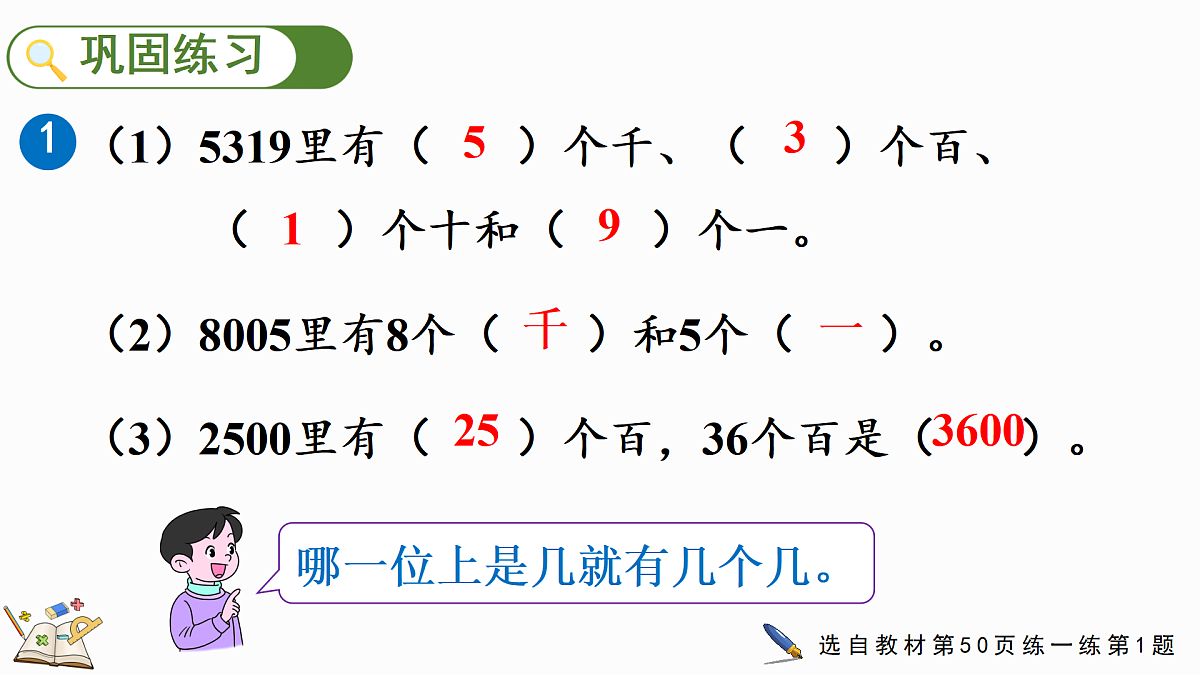 巩固练习

1 （1）5319里有（ 5 ）个千、（ 3 ）个百、（ 1 ）个十和（ 9 ）个一。

（2）8005里有8个（ 千 ）和5个（ 一 ）。

（3）2500里有（ 25 ）个百，36个百是（3600）。

哪一位上是几就有几个几。

选自教材第50页练一练第1题